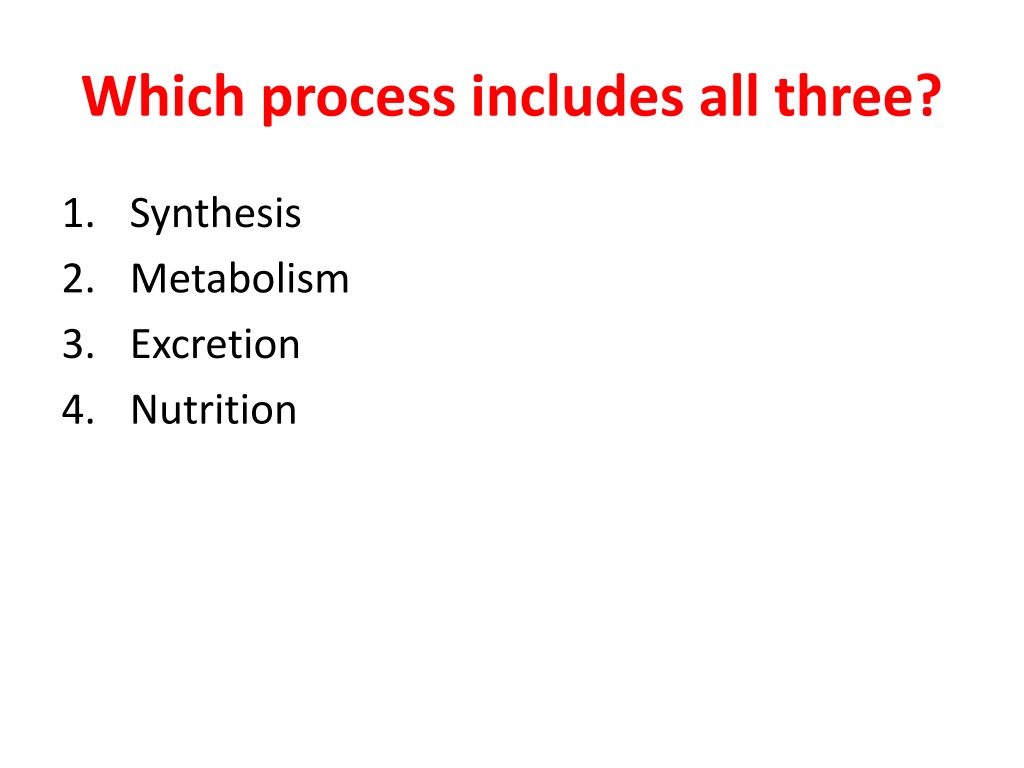 Which process includes all three?

1. Synthesis
2. Metabolism
3. Excretion
4. Nutrition